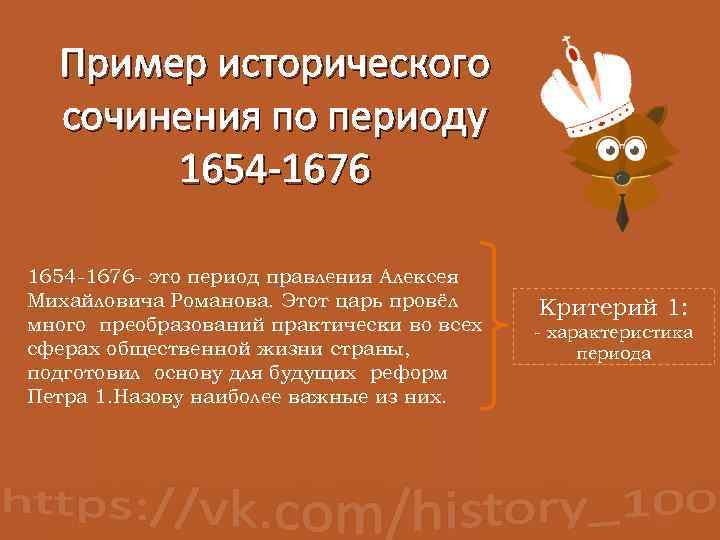 Пример исторического сочинения по периоду 1654-1676

1654-1676- это период правления Алексея Михайловича Романова. Этот царь провёл много преобразований практически во всех сферах общественной жизни страны, подготовил основу для будущих реформ Петра 1.Назову наиболее важные из них.

Критерий 1:
- характеристика периода

https://vk.com/history_100